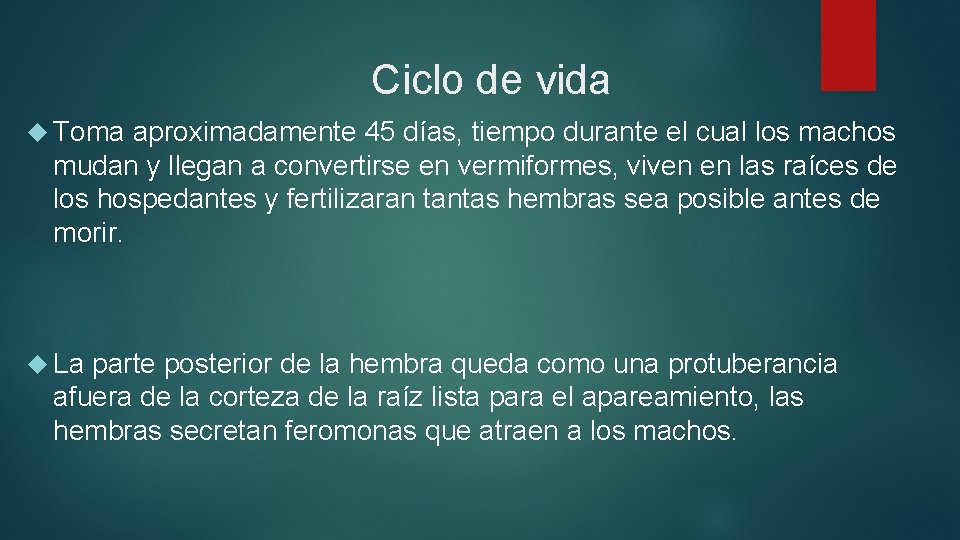 Ciclo de vida

Toma aproximadamente 45 días, tiempo durante el cual los machos mudan y llegan a convertirse en vermiformes, viven en las raíces de los hospedantes y fertilizaran tantas hembras sea posible antes de morir.

La parte posterior de la hembra queda como una protuberancia afuera de la corteza de la raíz lista para el apareamiento, las hembras secretan feromonas que atraen a los machos.